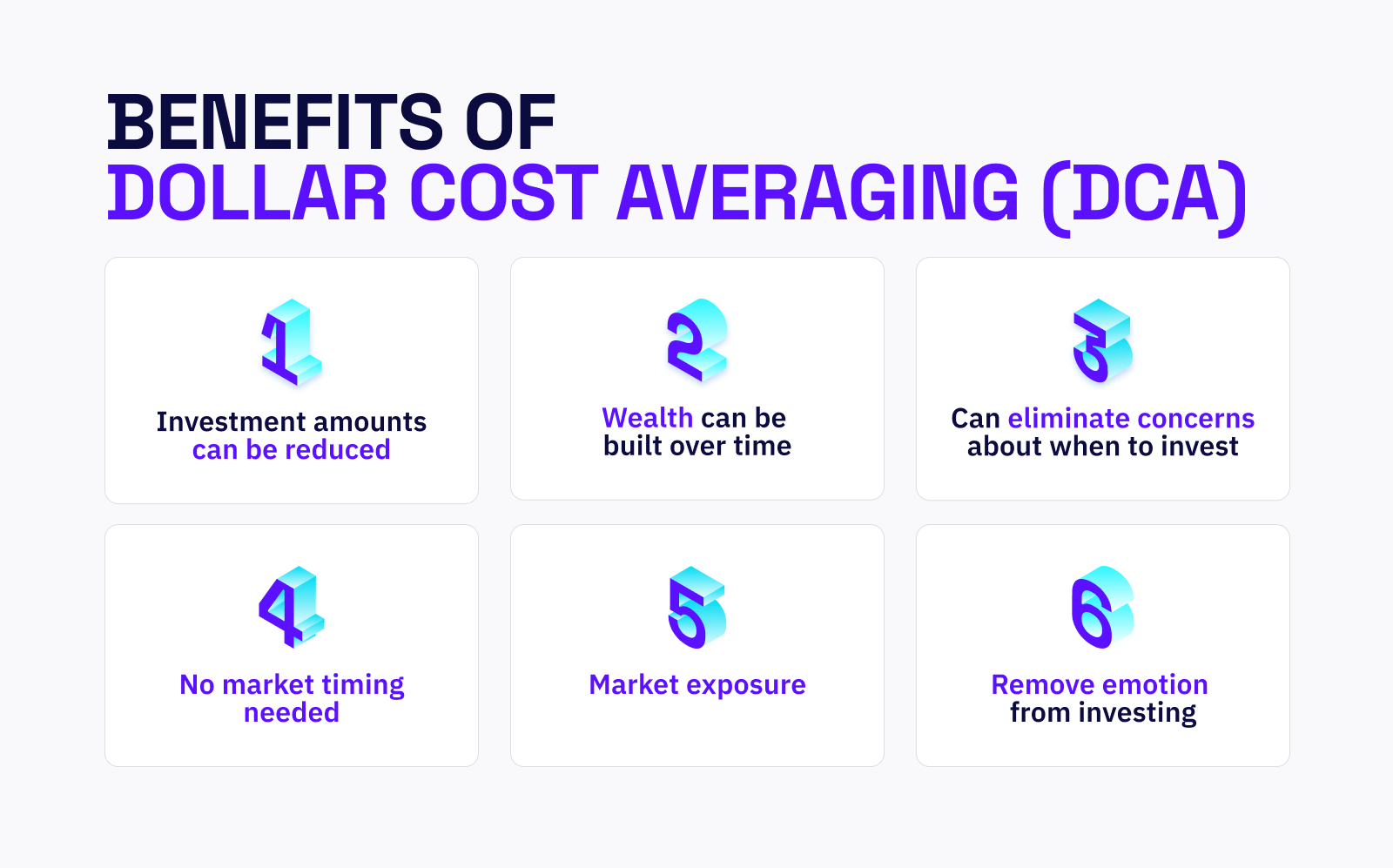 BENEFITS OF
DOLLAR COST AVERAGING (DCA)

1
Investment amounts can be reduced

2
Wealth can be built over time

3
Can eliminate concerns about when to invest

4
No market timing needed

5
Market exposure

6
Remove emotion from investing